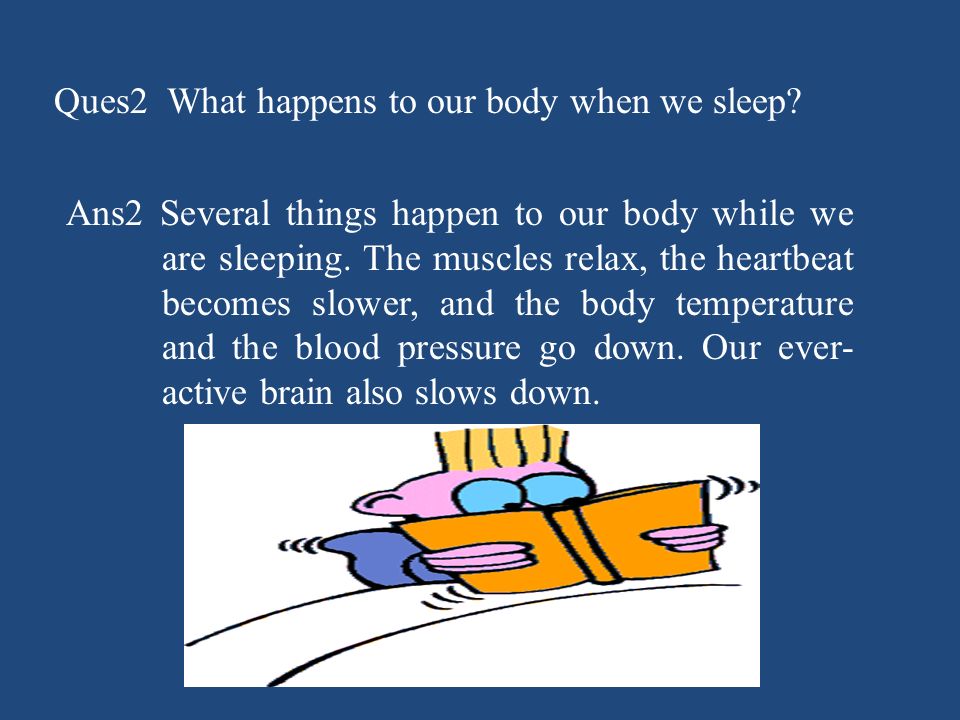 Ques2 What happens to our body when we sleep?

Ans2 Several things happen to our body while we are sleeping. The muscles relax, the heartbeat becomes slower, and the body temperature and the blood pressure go down. Our ever-active brain also slows down.